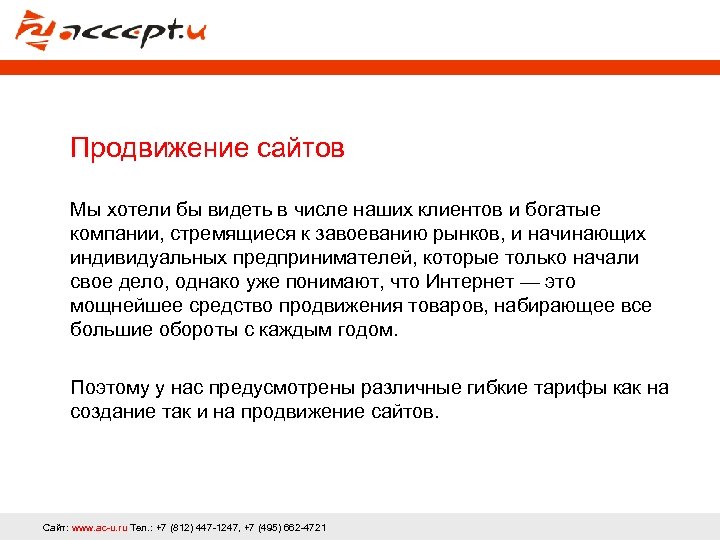 accept.u

Продвижение сайтов

Мы хотели бы видеть в числе наших клиентов и богатые компании, стремящиеся к завоеванию рынков, и начинающих индивидуальных предпринимателей, которые только начали свое дело, однако уже понимают, что Интернет — это мощнейшее средство продвижения товаров, набирающее все большие обороты с каждым годом.

Поэтому у нас предусмотрены различные гибкие тарифы как на создание так и на продвижение сайтов.

Сайт: www.ac-u.ru Тел.: +7 (812) 447-1247, +7 (495) 662-4721